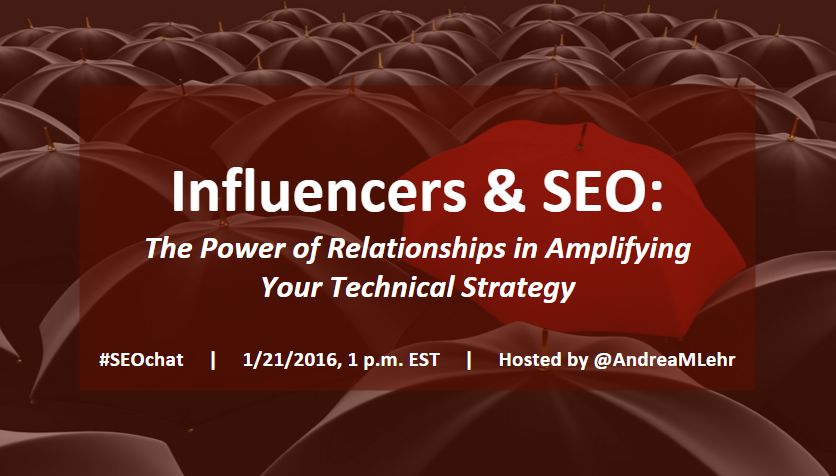 Influencers & SEO:

The Power of Relationships in Amplifying Your Technical Strategy

#SEOchat | 1/21/2016, 1 p.m. EST | Hosted by @AndreaMLehr